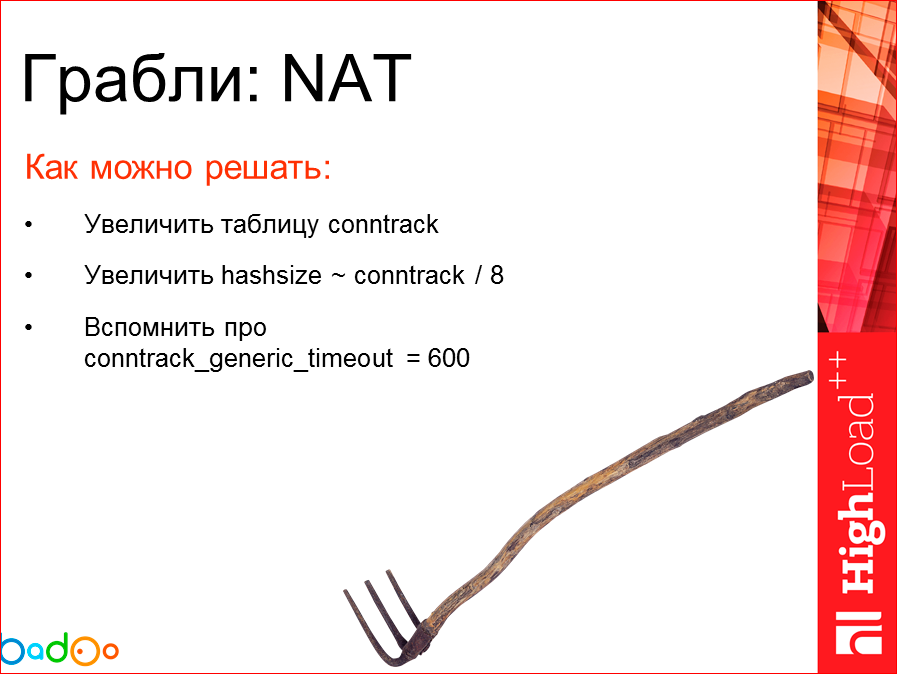 Грабли: NAT

Как можно решать:

• Увеличить таблицу conntrack

• Увеличить hashsize ~ conntrack / 8

• Вспомнить про conntrack_generic_timeout = 600

HighLoad++

badoo